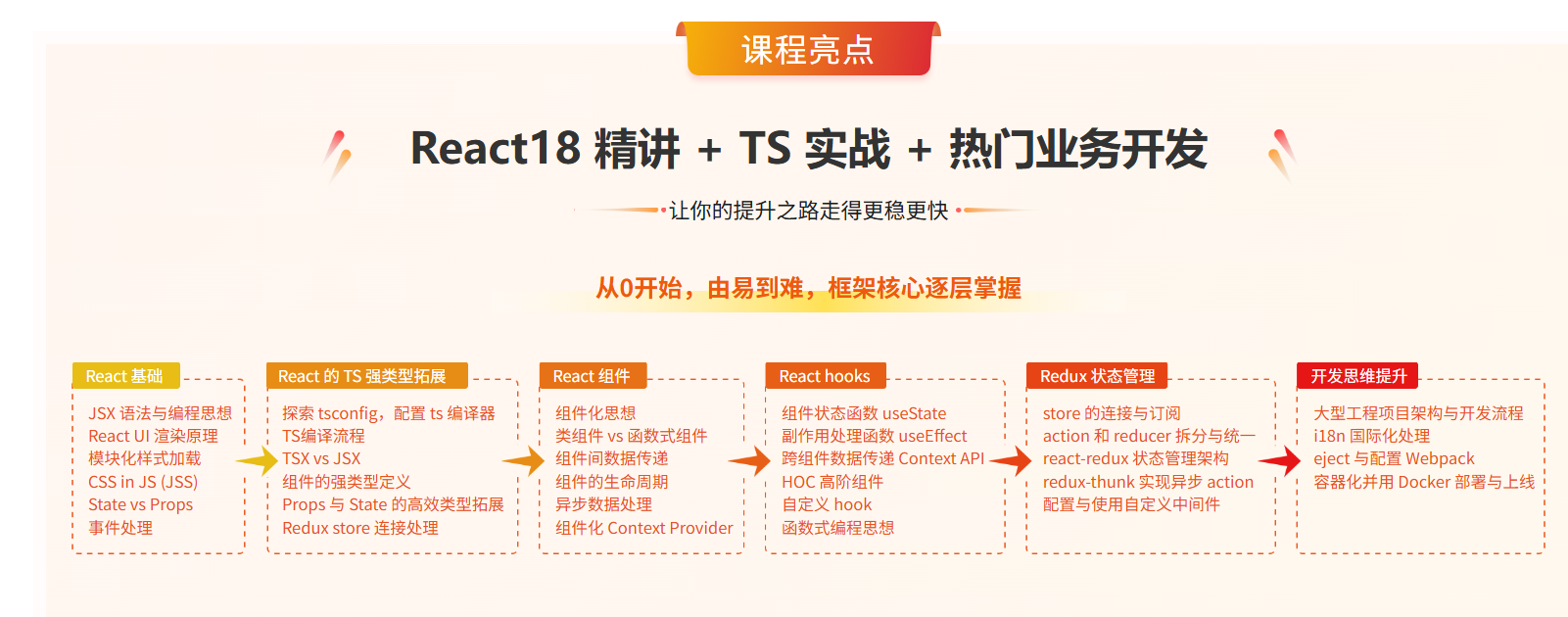 课程亮点

React18 精讲 + TS 实战 + 热门业务开发

让你的提升之路走得更稳更快

从0开始，由易到难，框架核心逐层掌握

React 基础
JSX 语法与编程思想
React UI 渲染原理
模块化样式加载
CSS in JS (JSS)
State vs Props
事件处理

React 的 TS 强类型拓展
探索 tsconfig，配置 ts 编译器
TS编译流程
TSX vs JSX
组件的强类型定义
Props 与 State 的高效类型拓展
Redux store 连接处理

React 组件
组件化思想
类组件 vs 函数式组件
组件间数据传递
组件的生命周期
异步数据处理
组件化 Context Provider

React hooks
组件状态函数 useState
副作用处理函数 useEffect
跨组件数据传递 Context API
HOC 高阶组件
自定义 hook
函数式编程思想

Redux 状态管理
store 的连接与订阅
action 和 reducer 拆分与统一
react-redux 状态管理架构
redux-thunk 实现异步 action
配置与使用自定义中间件

开发思维提升
大型工程项目架构与开发流程
i18n 国际化处理
eject 与配置 Webpack
容器化并用 Docker 部署与上线